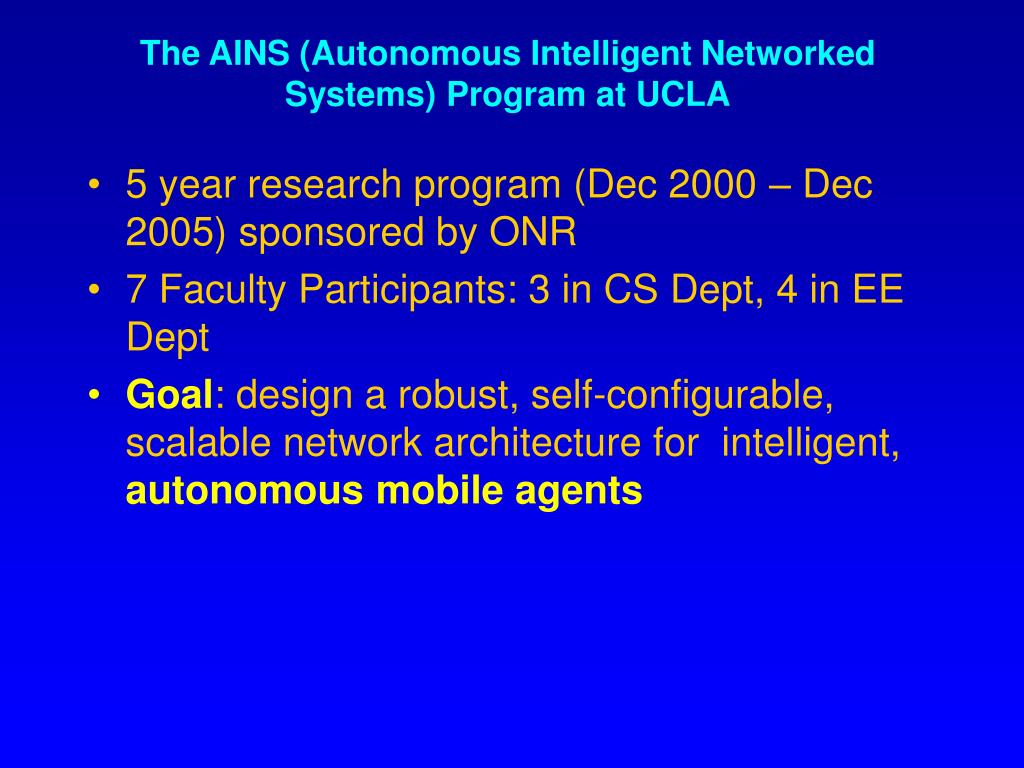 The AINS (Autonomous Intelligent Networked Systems) Program at UCLA

• 5 year research program (Dec 2000 – Dec 2005) sponsored by ONR
• 7 Faculty Participants: 3 in CS Dept, 4 in EE Dept
• Goal: design a robust, self-configurable, scalable network architecture for intelligent, autonomous mobile agents